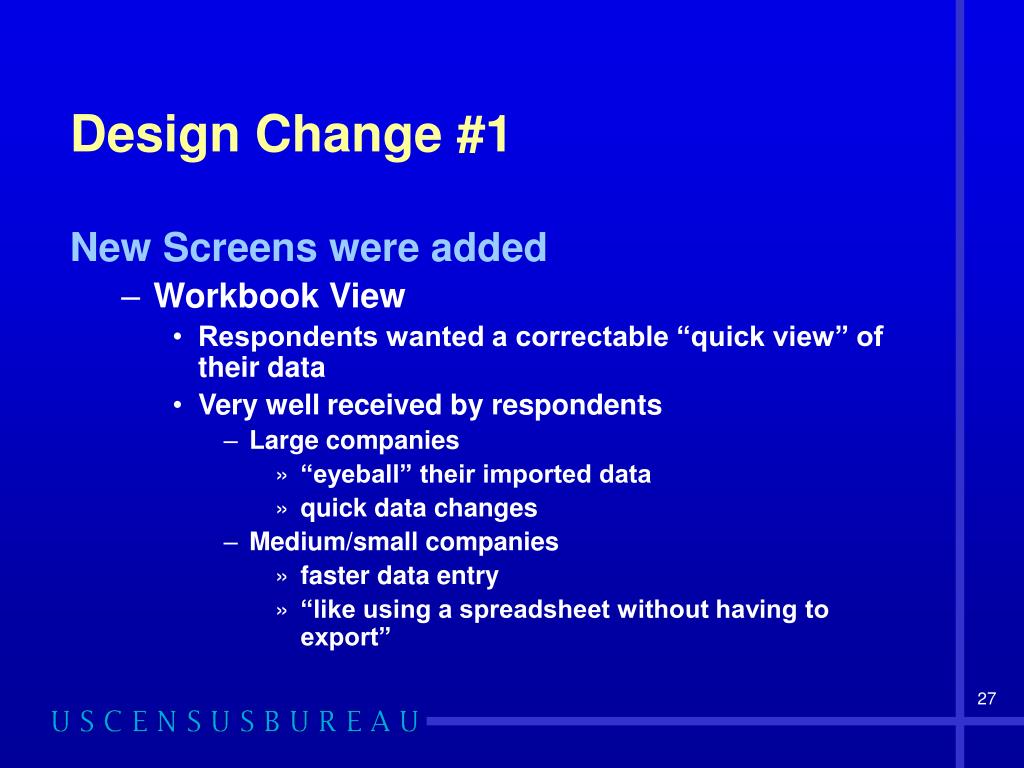 Design Change #1

New Screens were added

– Workbook View

• Respondents wanted a correctable “quick view” of their data

• Very well received by respondents

– Large companies

» “eyeball” their imported data

» quick data changes

– Medium/small companies

» faster data entry

» “like using a spreadsheet without having to export”

27

USCENSUSBUREAU